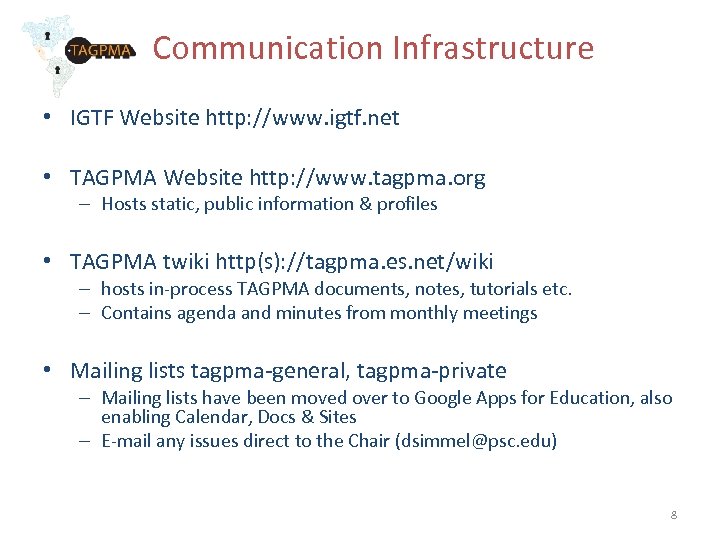 TAGPMA

Communication Infrastructure

• IGTF Website http://www.igtf.net

• TAGPMA Website http://www.tagpma.org
– Hosts static, public information & profiles

• TAGPMA twiki http(s)://tagpma.es.net/wiki
– hosts in-process TAGPMA documents, notes, tutorials etc.
– Contains agenda and minutes from monthly meetings

• Mailing lists tagpma-general, tagpma-private
– Mailing lists have been moved over to Google Apps for Education, also enabling Calendar, Docs & Sites
– E-mail any issues direct to the Chair (dsimmel@psc.edu)

8